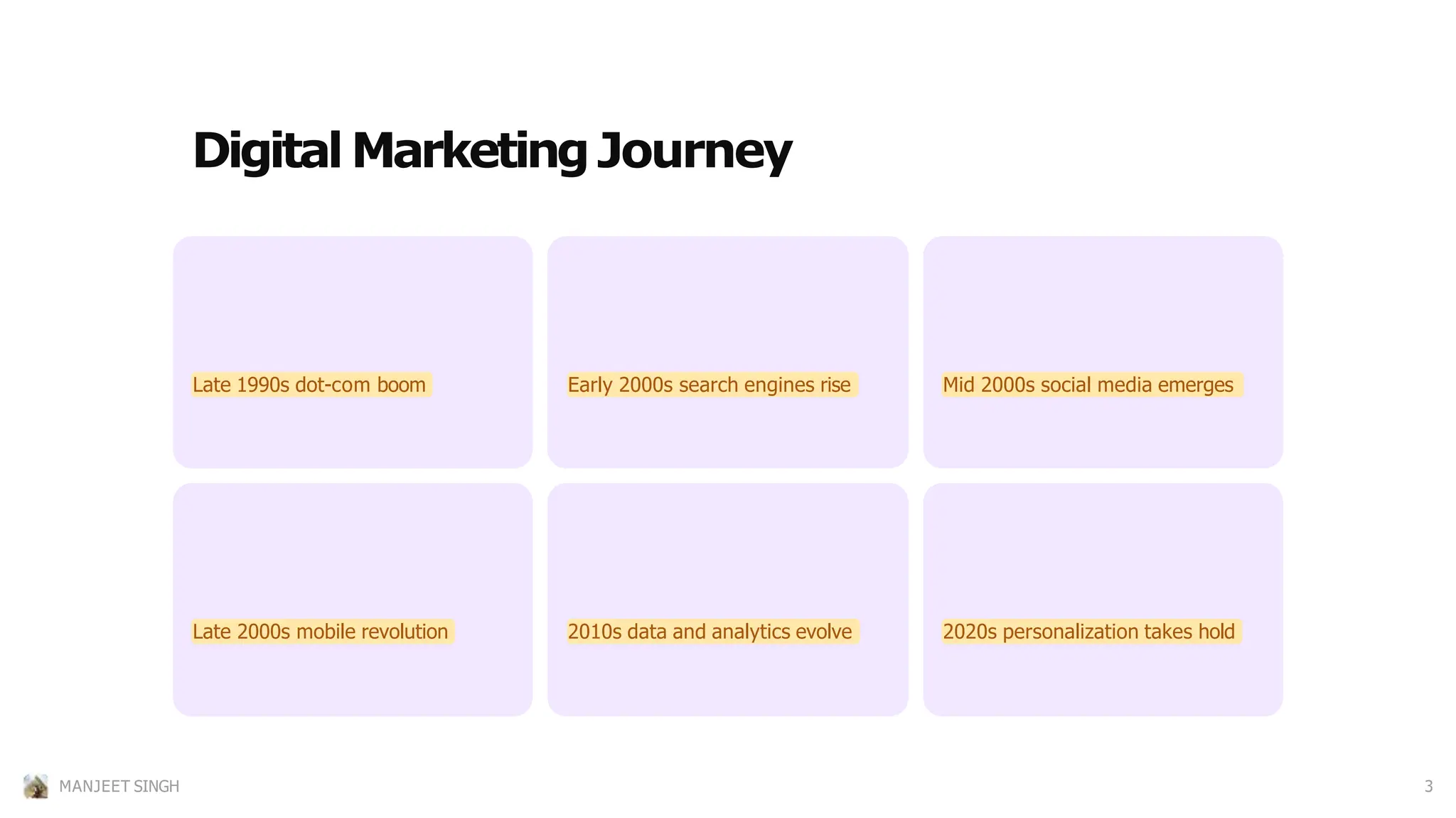 Digital Marketing Journey

Late 1990s dot-com boom

Early 2000s search engines rise

Mid 2000s social media emerges

Late 2000s mobile revolution

2010s data and analytics evolve

2020s personalization takes hold

MANJEET SINGH

3